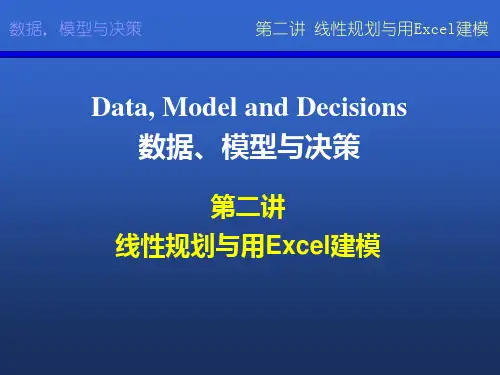 数据，模型与决策

第二讲 线性规划与用Excel建模

Data, Model and Decisions

数据、模型与决策

第二讲

线性规划与用Excel建模